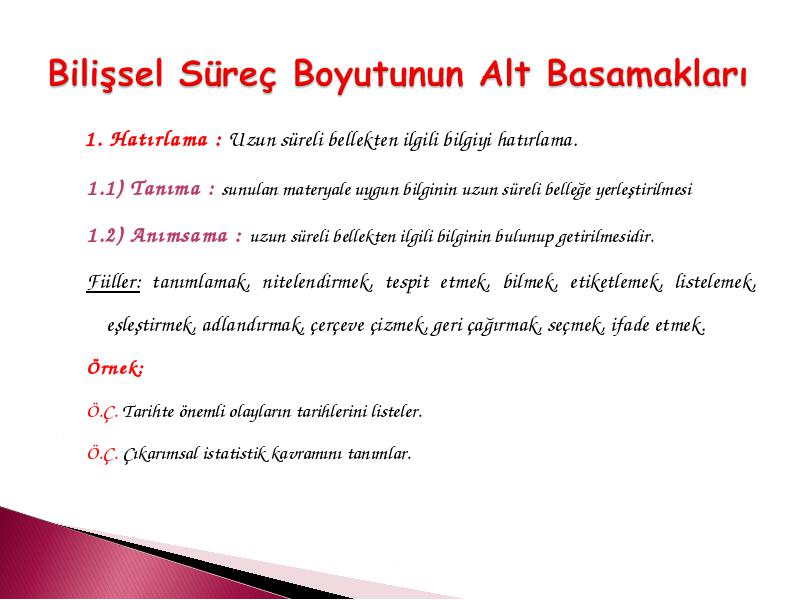 Bilişsel Süreç Boyutunun Alt Basamakları

1. Hatırlama : Uzun süreli bellekten ilgili bilgiyi hatırlama.

1.1) Tanıma : sunulan materyale uygun bilginin uzun süreli belleğe yerleştirilmesi

1.2) Anımsama : uzun süreli bellekten ilgili bilginin bulunup getirilmesidir.

Fiiller: tanımlamak, nitelendirmek, tespit etmek, bilmek, etiketlemek, listelemek, eşleştirmek, adlandırmak, çerçeve çizmek, geri çağırmak, seçmek, ifade etmek.

Örnek:

Ö.Ç. Tarihte önemli olayların tarihlerini listeler.

Ö.Ç. Çıkarımsal istatistik kavramını tanımlar.